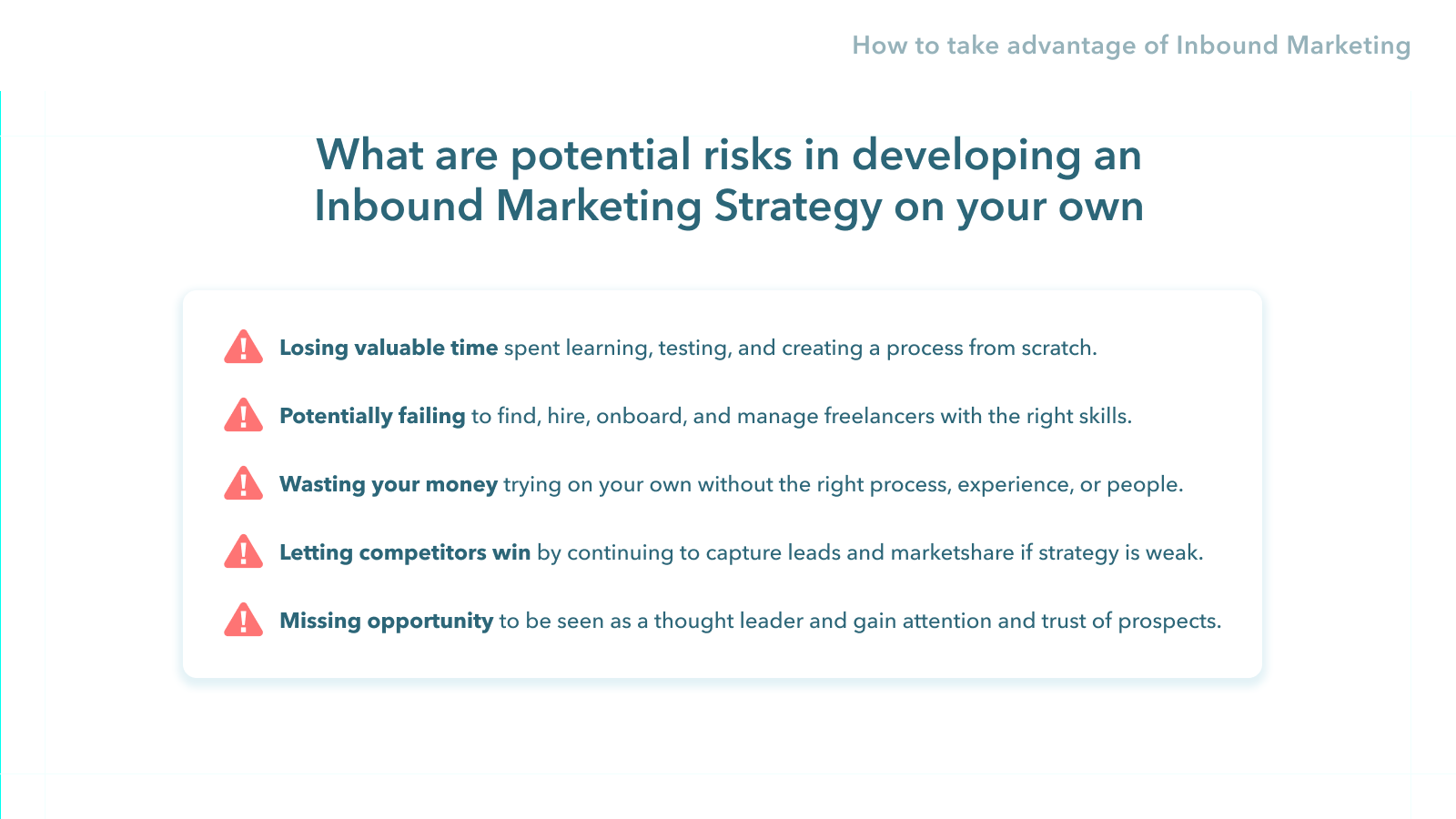 How to take advantage of Inbound Marketing

What are potential risks in developing an Inbound Marketing Strategy on your own

Losing valuable time spent learning, testing, and creating a process from scratch.

Potentially failing to find, hire, onboard, and manage freelancers with the right skills.

Wasting your money trying on your own without the right process, experience, or people.

Letting competitors win by continuing to capture leads and marketshare if strategy is weak.

Missing opportunity to be seen as a thought leader and gain attention and trust of prospects.